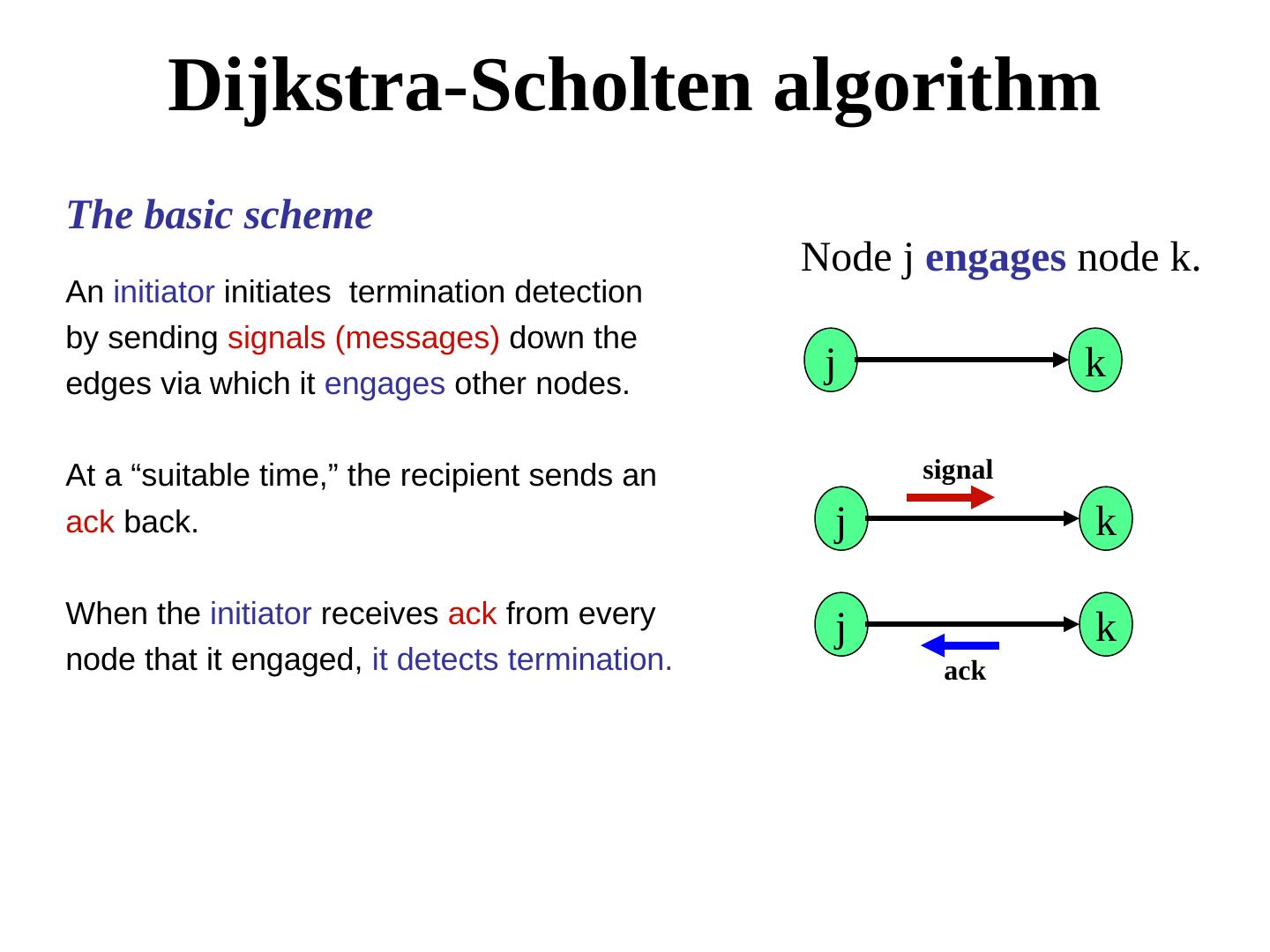 Dijkstra-Scholten algorithm

The basic scheme

An initiator initiates termination detection by sending signals (messages) down the edges via which it engages other nodes.

At a “suitable time,” the recipient sends an ack back.

When the initiator receives ack from every node that it engaged, it detects termination.

Node j engages node k.

j

k

signal

j

k

j

k

ack